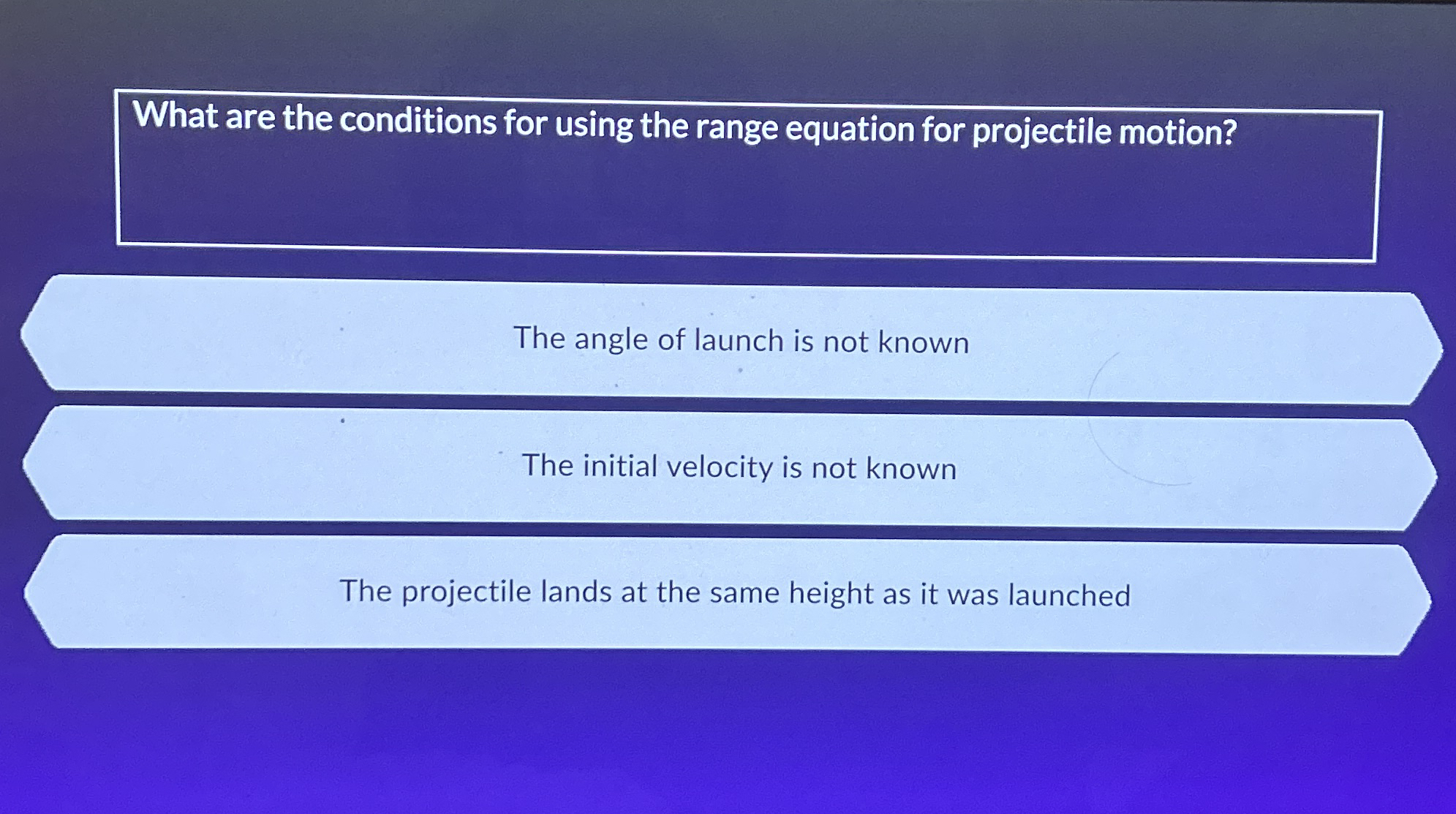 What are the conditions for using the range equation for projectile motion?

The angle of launch is not known

The initial velocity is not known

The projectile lands at the same height as it was launched